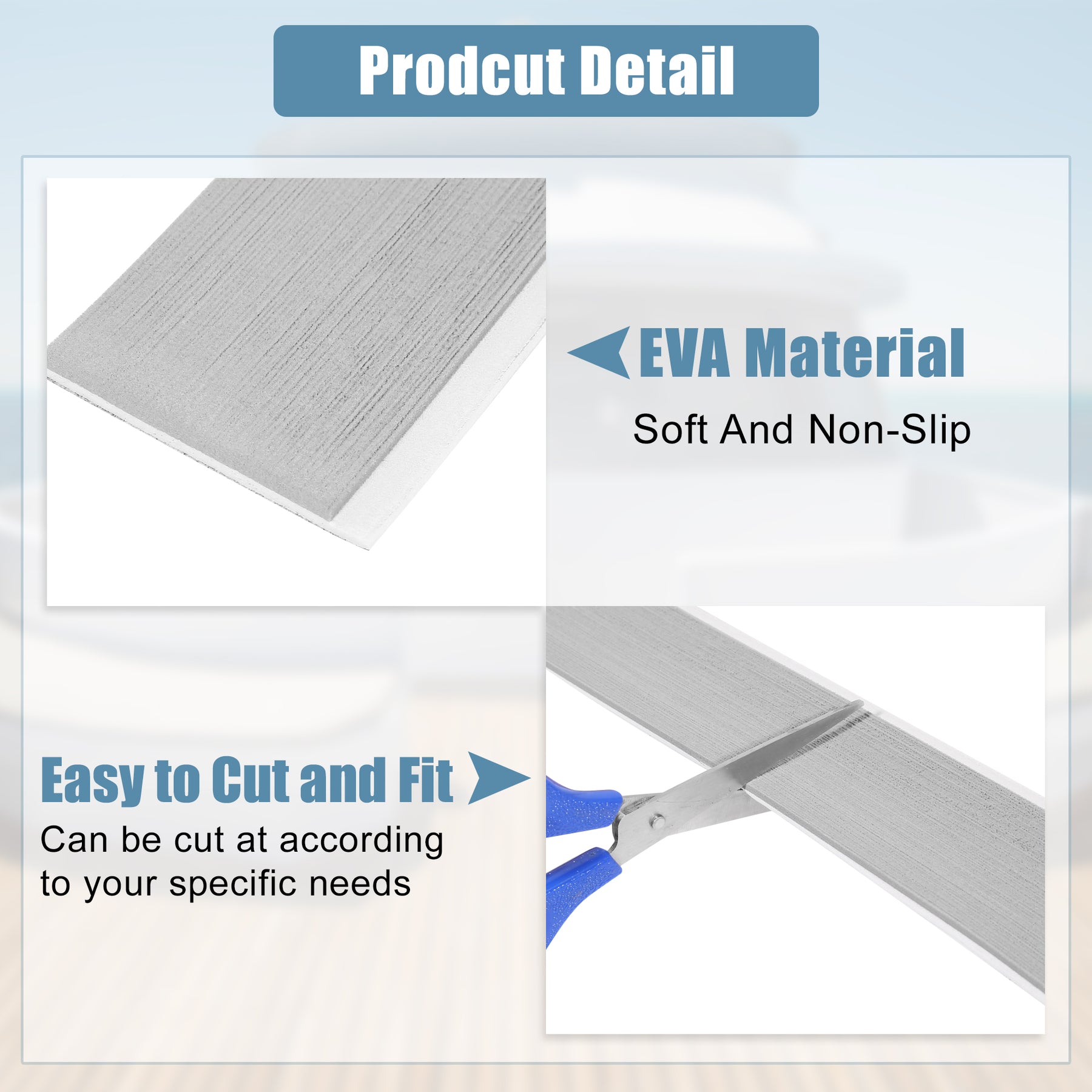 Prodcut Detail

EVA Material

Soft And Non-Slip

Easy to Cut and Fit

Can be cut at according to your specific needs